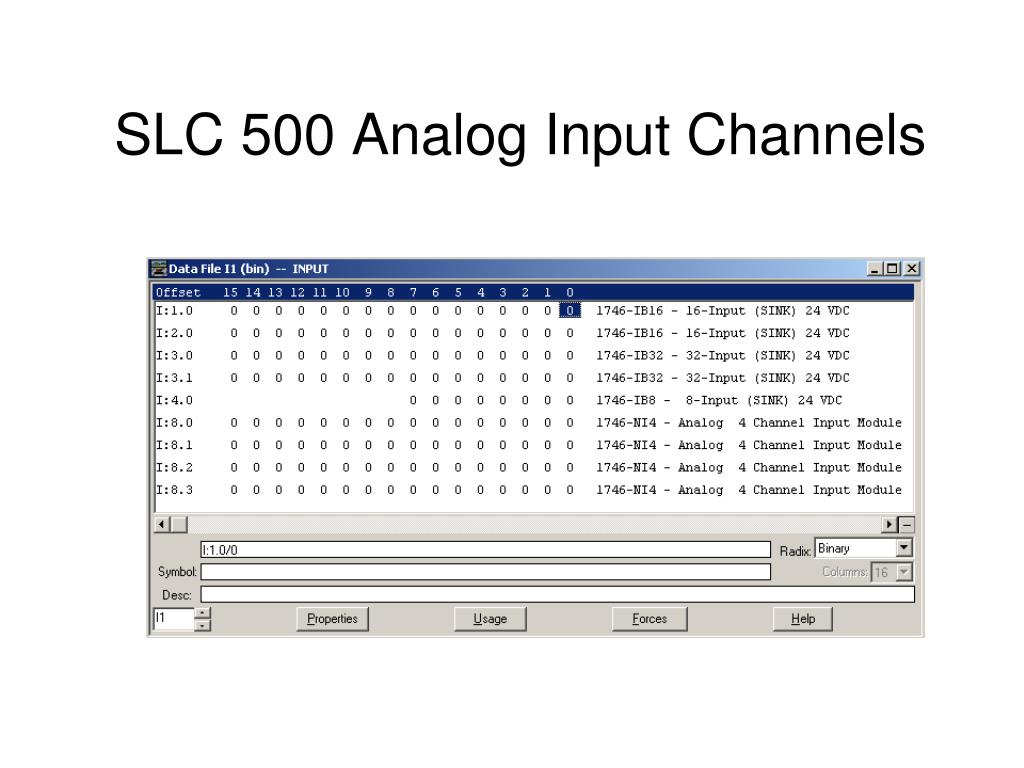 SLC 500 Analog Input Channels

Data File I1 (bin) -- INPUT

| Offset | 15 | 14 | 13 | 12 | 11 | 10 | 9 | 8 | 7 | 6 | 5 | 4 | 3 | 2 | 1 | 0 | |
|---|---|---|---|---|---|---|---|---|---|---|---|---|---|---|---|---|---|
| I:1.0 | 0 | 0 | 0 | 0 | 0 | 0 | 0 | 0 | 0 | 0 | 0 | 0 | 0 | 0 | 0 | 0 | 1746-IB16 - 16-Input (SINK) 24 VDC |
| I:2.0 | 0 | 0 | 0 | 0 | 0 | 0 | 0 | 0 | 0 | 0 | 0 | 0 | 0 | 0 | 0 | 0 | 1746-IB16 - 16-Input (SINK) 24 VDC |
| I:3.0 | 0 | 0 | 0 | 0 | 0 | 0 | 0 | 0 | 0 | 0 | 0 | 0 | 0 | 0 | 0 | 0 | 1746-IB32 - 32-Input (SINK) 24 VDC |
| I:3.1 | 0 | 0 | 0 | 0 | 0 | 0 | 0 | 0 | 0 | 0 | 0 | 0 | 0 | 0 | 0 | 0 | 1746-IB32 - 32-Input (SINK) 24 VDC |
| I:4.0 | | | | | | | | | 0 | 0 | 0 | 0 | 0 | 0 | 0 | 0 | 1746-IB8 - 8-Input (SINK) 24 VDC |
| I:8.0 | 0 | 0 | 0 | 0 | 0 | 0 | 0 | 0 | 0 | 0 | 0 | 0 | 0 | 0 | 0 | 0 | 1746-NI4 - Analog 4 Channel Input Module |
| I:8.1 | 0 | 0 | 0 | 0 | 0 | 0 | 0 | 0 | 0 | 0 | 0 | 0 | 0 | 0 | 0 | 0 | 1746-NI4 - Analog 4 Channel Input Module |
| I:8.2 | 0 | 0 | 0 | 0 | 0 | 0 | 0 | 0 | 0 | 0 | 0 | 0 | 0 | 0 | 0 | 0 | 1746-NI4 - Analog 4 Channel Input Module |
| I:8.3 | 0 | 0 | 0 | 0 | 0 | 0 | 0 | 0 | 0 | 0 | 0 | 0 | 0 | 0 | 0 | 0 | 1746-NI4 - Analog 4 Channel Input Module |

I:1.0/0
Radix: Binary
Symbol:
Columns: 16
Desc:
I1
Properties
Usage
Forces
Help